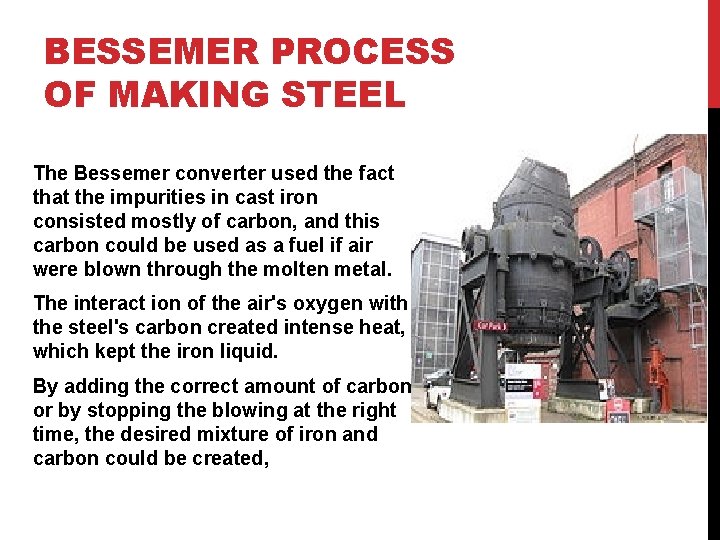 BESSEMER PROCESS OF MAKING STEEL

The Bessemer converter used the fact that the impurities in cast iron consisted mostly of carbon, and this carbon could be used as a fuel if air were blown through the molten metal.

The interact ion of the air's oxygen with the steel's carbon created intense heat, which kept the iron liquid.

By adding the correct amount of carbon or by stopping the blowing at the right time, the desired mixture of iron and carbon could be created,

Car Park